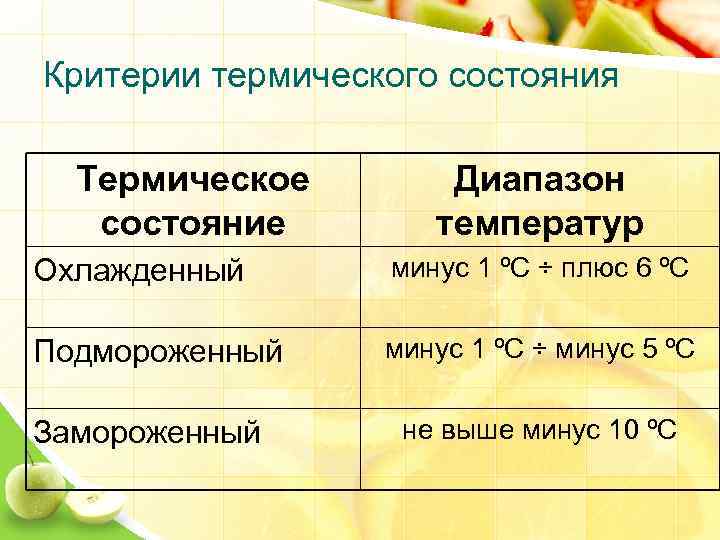 Критерии термического состояния

| Термическое состояние | Диапазон температур |
|---|---|
| Охлажденный | минус 1 ºС ÷ плюс 6 ºС |
| Подмороженный | минус 1 ºС ÷ минус 5 ºС |
| Замороженный | не выше минус 10 ºС |